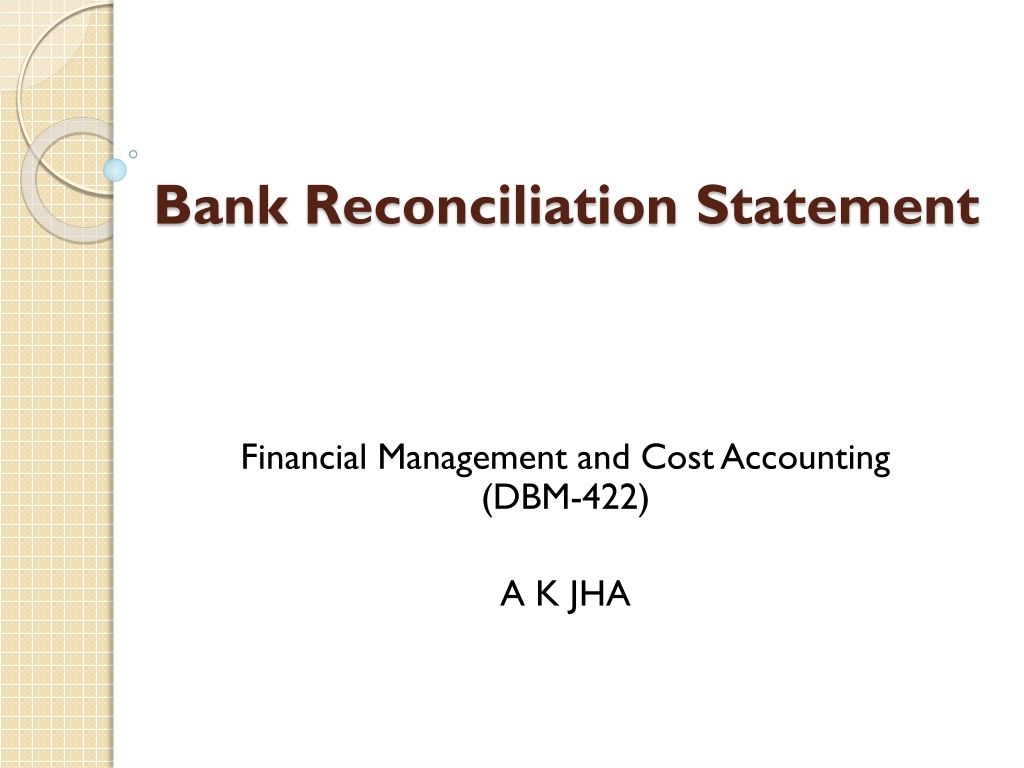 Bank Reconciliation Statement

Financial Management and Cost Accounting (DBM-422)

A K JHA